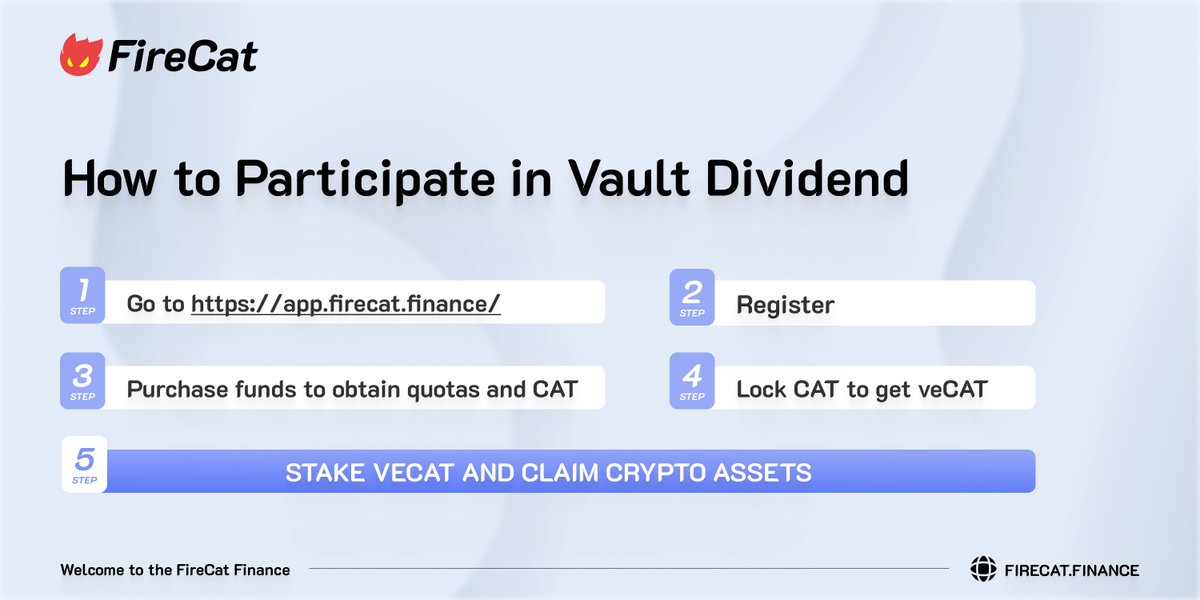 FireCat

How to Participate in Vault Dividend

1 STEP Go to https://app.firecat.finance/

2 STEP Register

3 STEP Purchase funds to obtain quotas and CAT

4 STEP Lock CAT to get veCAT

5 STEP STAKE VECAT AND CLAIM CRYPTO ASSETS

Welcome to the FireCat Finance

FIRECAT.FINANCE